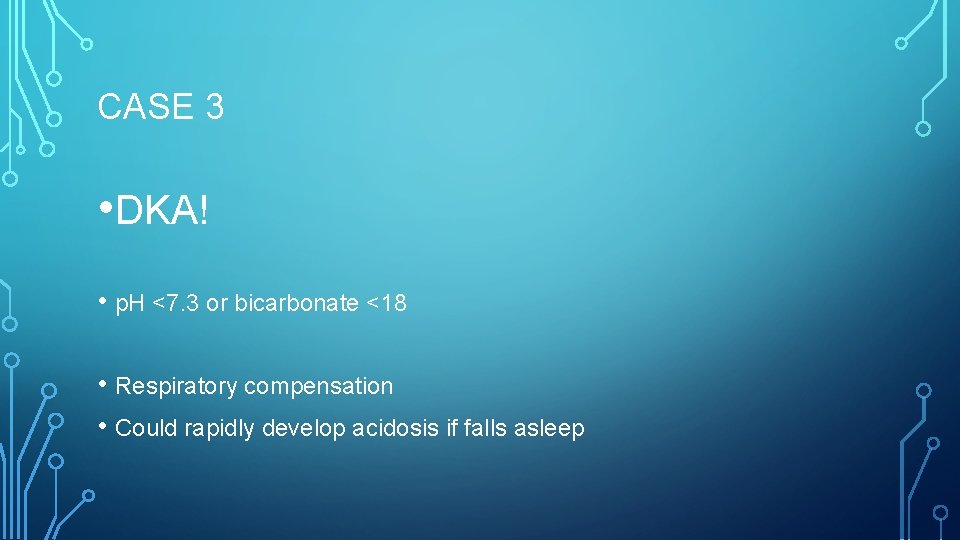 CASE 3

• DKA!

• pH <7.3 or bicarbonate <18

• Respiratory compensation

• Could rapidly develop acidosis if falls asleep